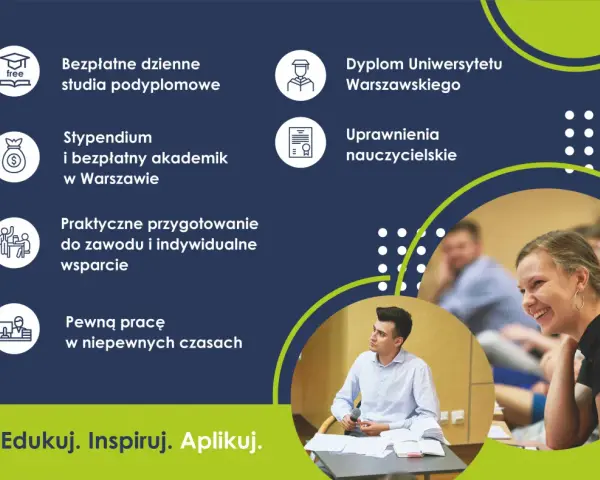 free

Bezpłatne dzienne studia podyplomowe

Stypendium i bezpłatny akademik w Warszawie

Praktyczne przygotowanie do zawodu i indywidualne wsparcie

Pewną pracę w niepewnych czasach

Dyplom Uniwersytetu Warszawskiego

Uprawnienia nauczycielskie

Edukuj. Inspiruj. Aplikuj.